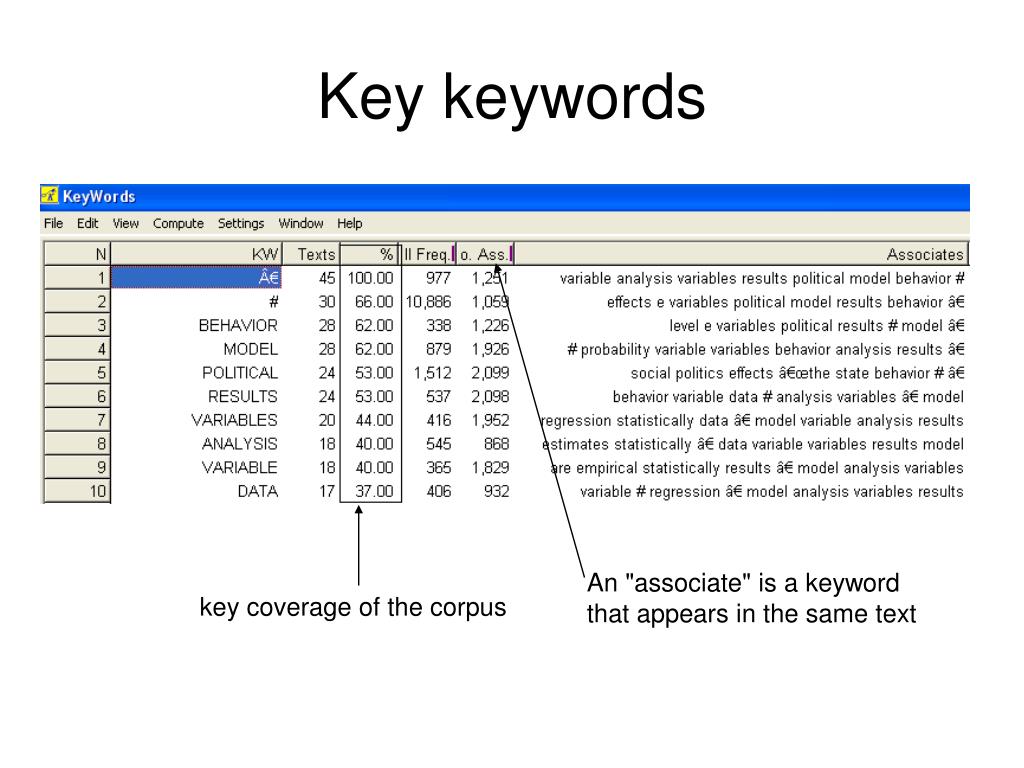 Key keywords

KeyWords

File Edit View Compute Settings Window Help

| N | KW | Texts | % | ll Freq. | o. Ass. | Associates |
|---|---|---|---|---|---|---|
| 1 | Â€ | 45 | 100.00 | 977 | 1,251 | variable analysis variables results political model behavior # |
| 2 | # | 30 | 66.00 | 10,886 | 1,059 | effects e variables political model results behavior â€ |
| 3 | BEHAVIOR | 28 | 62.00 | 338 | 1,226 | level e variables political results # model â€ |
| 4 | MODEL | 28 | 62.00 | 879 | 1,926 | # probability variable variables behavior analysis results â€ |
| 5 | POLITICAL | 24 | 53.00 | 1,512 | 2,099 | social politics effects â€œthe state behavior # â€ |
| 6 | RESULTS | 24 | 53.00 | 537 | 2,098 | behavior variable data # analysis variables â€ model |
| 7 | VARIABLES | 20 | 44.00 | 416 | 1,952 | regression statistically data â€ model variable analysis results |
| 8 | ANALYSIS | 18 | 40.00 | 545 | 868 | estimates statistically â€ data variable variables results model |
| 9 | VARIABLE | 18 | 40.00 | 365 | 1,829 | are empirical statistically results â€ model analysis variables |
| 10 | DATA | 17 | 37.00 | 406 | 932 | variable # regression â€ model analysis variables results |

key coverage of the corpus

An "associate" is a keyword that appears in the same text